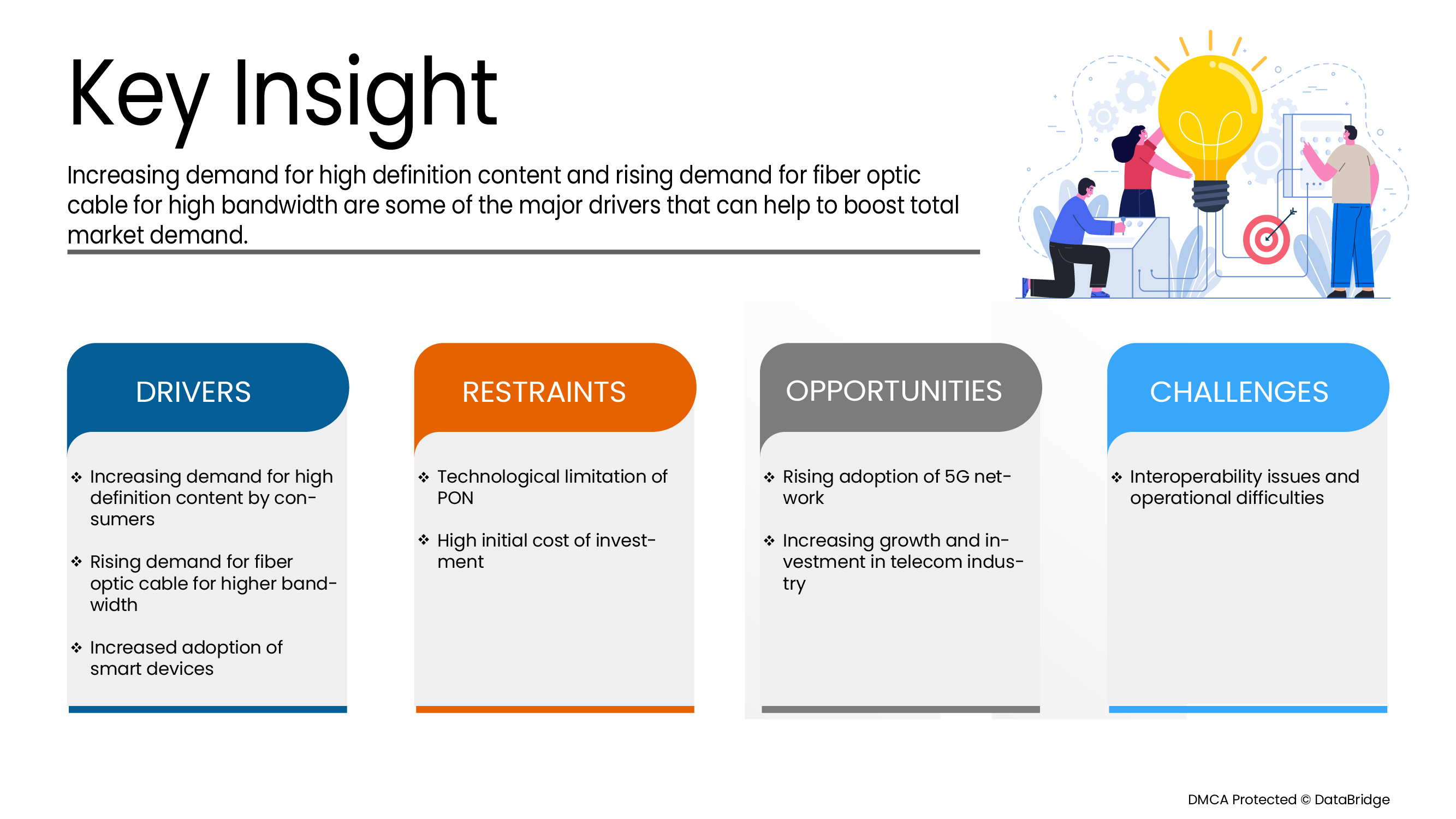 Key Insight

Increasing demand for high definition content and rising demand for fiber optic cable for high bandwidth are some of the major drivers that can help to boost total market demand.

DRIVERS

❖ Increasing demand for high definition content by consumers

❖ Rising demand for fiber optic cable for higher bandwidth

❖ Increased adoption of smart devices

RESTRAINTS

❖ Technological limitation of PON

❖ High initial cost of investment

OPPORTUNITIES

❖ Rising adoption of 5G network

❖ Increasing growth and investment in telecom industry

CHALLENGES

❖ Interoperability issues and operational difficulties

DMCA Protected © DataBridge